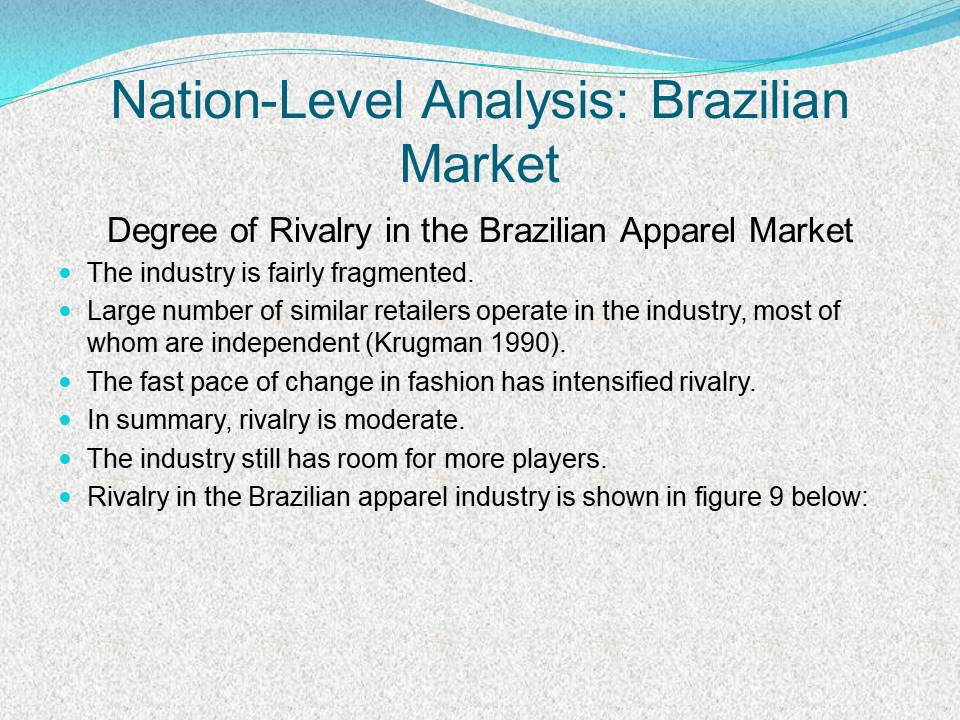 Nation-Level Analysis: Brazilian Market

Degree of Rivalry in the Brazilian Apparel Market

- The industry is fairly fragmented.
- Large number of similar retailers operate in the industry, most of whom are independent (Krugman 1990).
- The fast pace of change in fashion has intensified rivalry.
- In summary, rivalry is moderate.
- The industry still has room for more players.
- Rivalry in the Brazilian apparel industry is shown in figure 9 below: